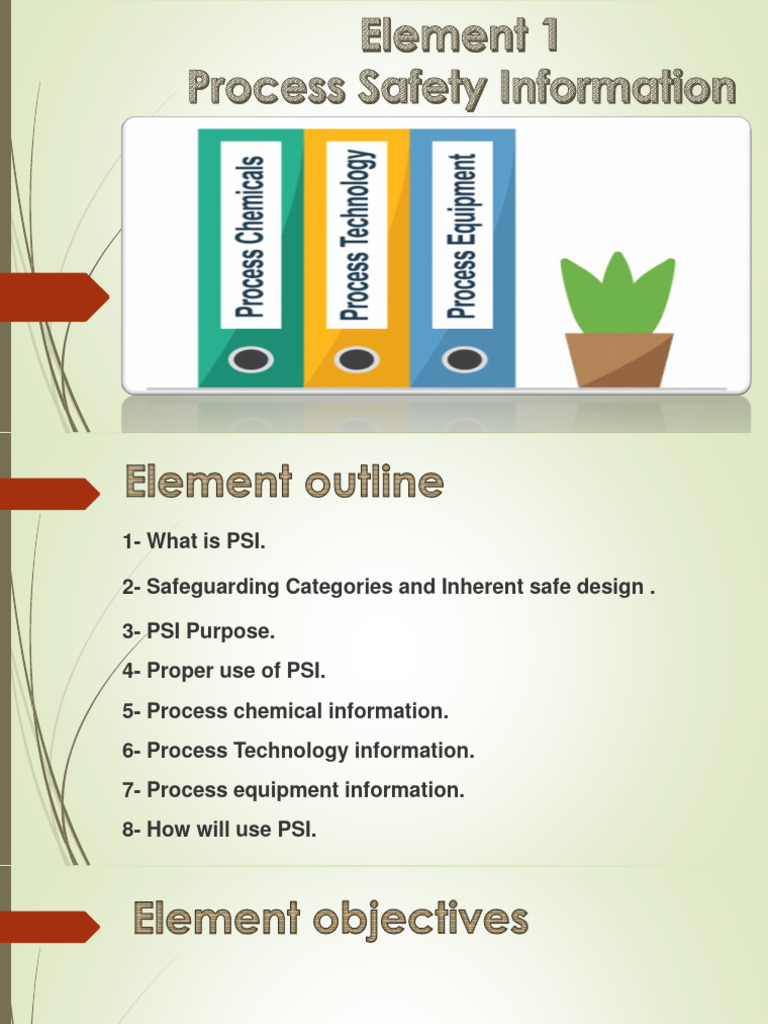 Element 1
Process Safety Information

Process Chemicals

Process Technology

Process Equipment

Element outline

1- What is PSI.

2- Safeguarding Categories and Inherent safe design .

3- PSI Purpose.

4- Proper use of PSI.

5- Process chemical information.

6- Process Technology information.

7- Process equipment information.

8- How will use PSI.

Element objectives